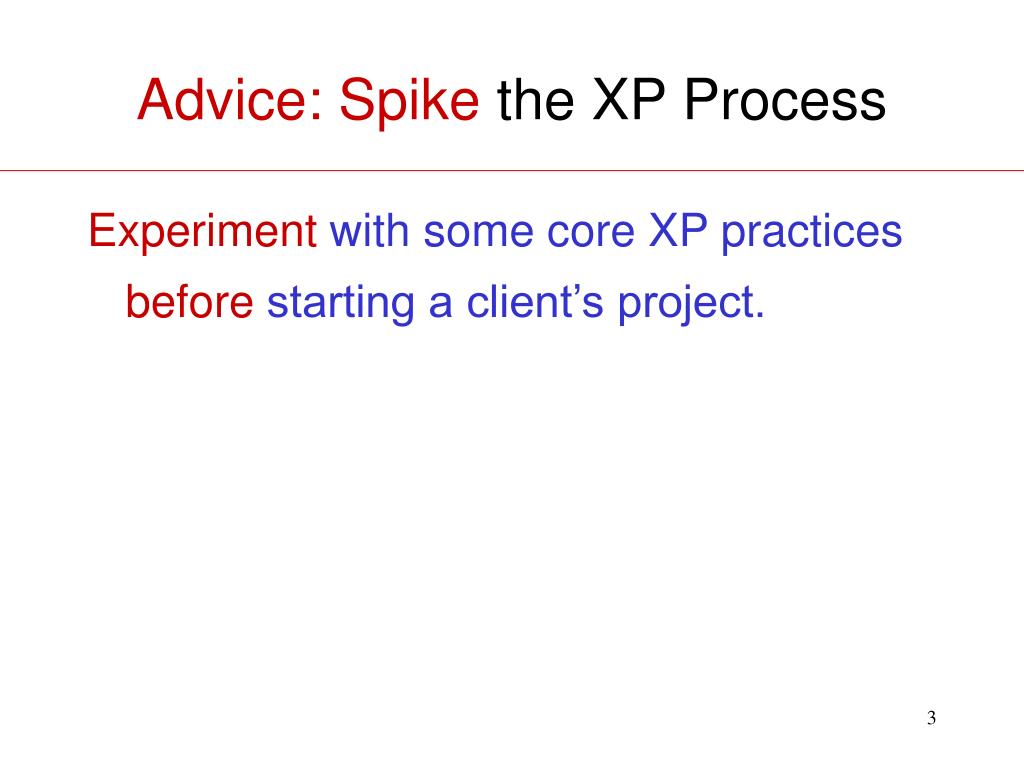 Advice: Spike the XP Process

Experiment with some core XP practices before starting a client’s project.

3